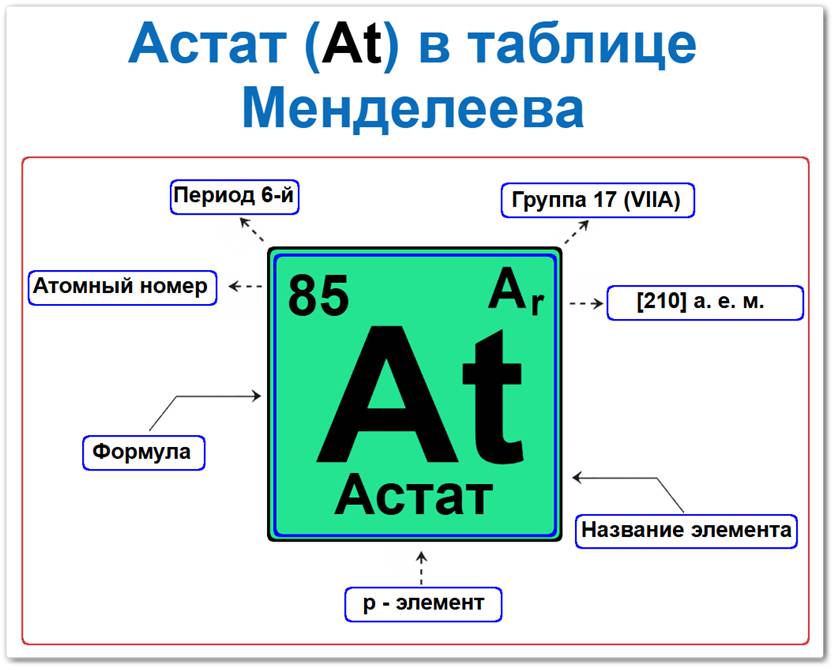 Астат (At) в таблице Менделеева

Период 6-й

Группа 17 (VIIA)

Атомный номер

85

$A_r$

[210] а. е. м.

At

Формула

Астат

Название элемента

p - элемент